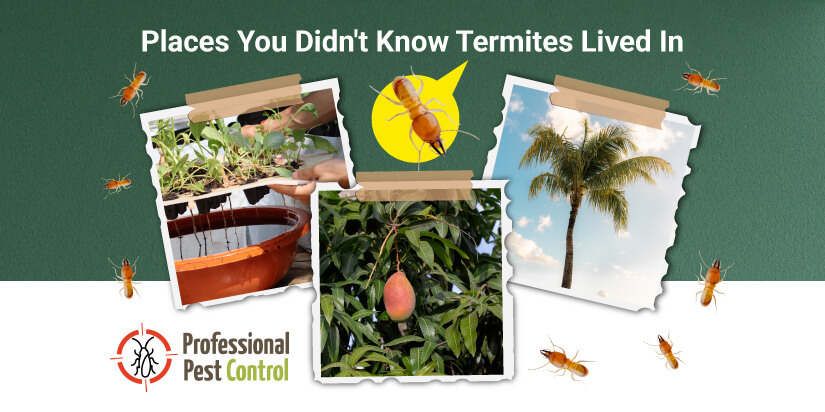 Places You Didn't Know Termites Lived In

Professional
Pest Control